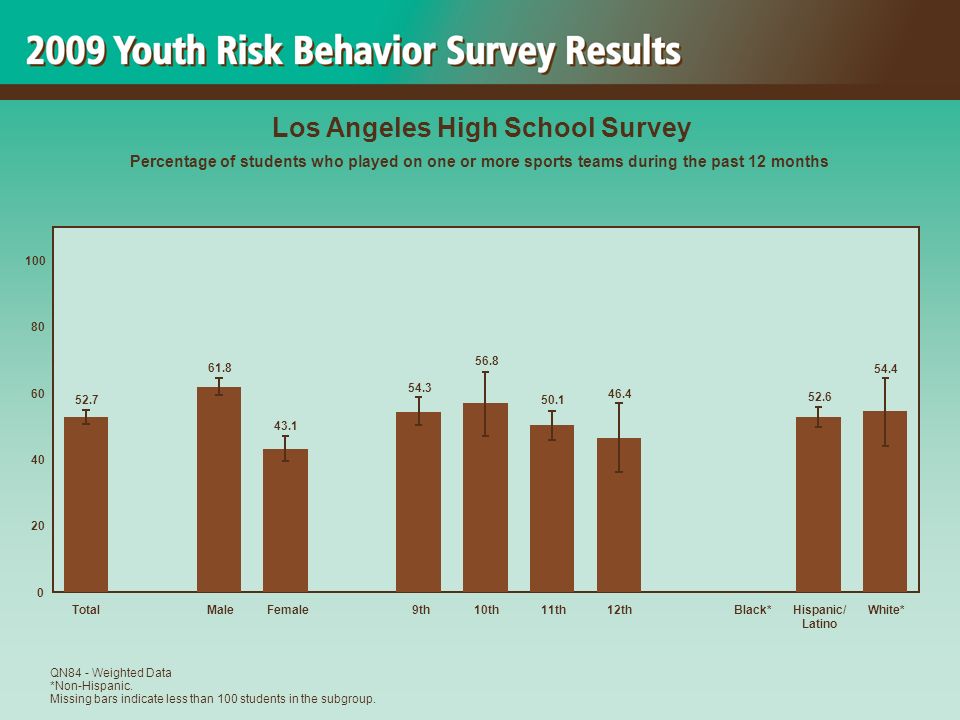 2009 Youth Risk Behavior Survey Results

Los Angeles High School Survey

Percentage of students who played on one or more sports teams during the past 12 months

100
80
60
40
20
0

52.7
61.8
43.1
54.3
56.8
50.1
46.4
52.6
54.4

Total
Male
Female
9th
10th
11th
12th
Black*
Hispanic/ Latino
White*

QN84 - Weighted Data
*Non-Hispanic.
Missing bars indicate less than 100 students in the subgroup.